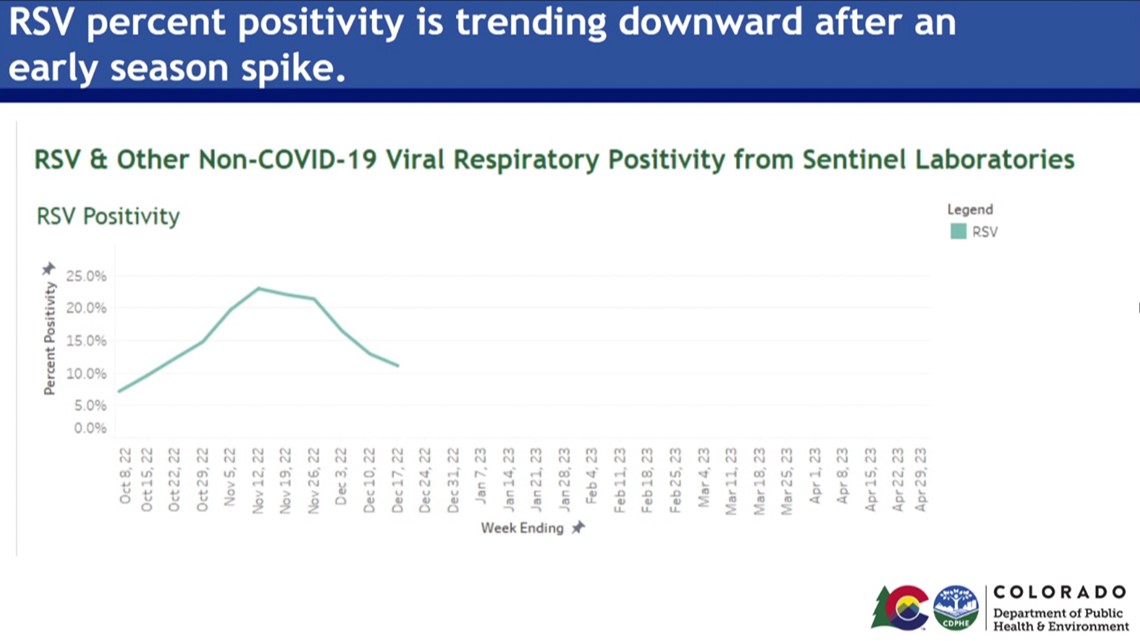 RSV percent positivity is trending downward after an early season spike.

RSV & Other Non-COVID-19 Viral Respiratory Positivity from Sentinel Laboratories

RSV Positivity

Legend
RSV

Percent Positivity
25.0%
20.0%
15.0%
10.0%
5.0%
0.0%

Oct 8, 22
Oct 15, 22
Oct 22, 22
Oct 29, 22
Nov 5, 22
Nov 12, 22
Nov 19, 22
Nov 26, 22
Dec 3, 22
Dec 10, 22
Dec 17, 22
Dec 24, 22
Dec 31, 22
Jan 7, 23
Jan 14, 23
Jan 21, 23
Jan 28, 23
Feb 4, 23
Feb 11, 23
Feb 18, 23
Feb 25, 23
Mar 4, 23
Mar 11, 23
Mar 18, 23
Mar 25, 23
Apr 1, 23
Apr 8, 23
Apr 15, 23
Apr 22, 23
Apr 29, 23

Week Ending

CDPHE
COLORADO
Department of Public Health & Environment